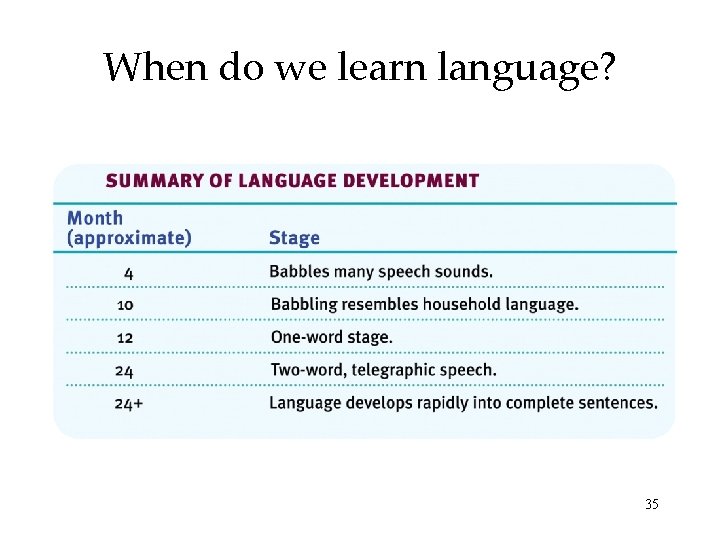 When do we learn language?

SUMMARY OF LANGUAGE DEVELOPMENT

| Month (approximate) | Stage |
|---|---|
| 4 | Babbles many speech sounds. |
| 10 | Babbling resembles household language. |
| 12 | One-word stage. |
| 24 | Two-word, telegraphic speech. |
| 24+ | Language develops rapidly into complete sentences. |

35